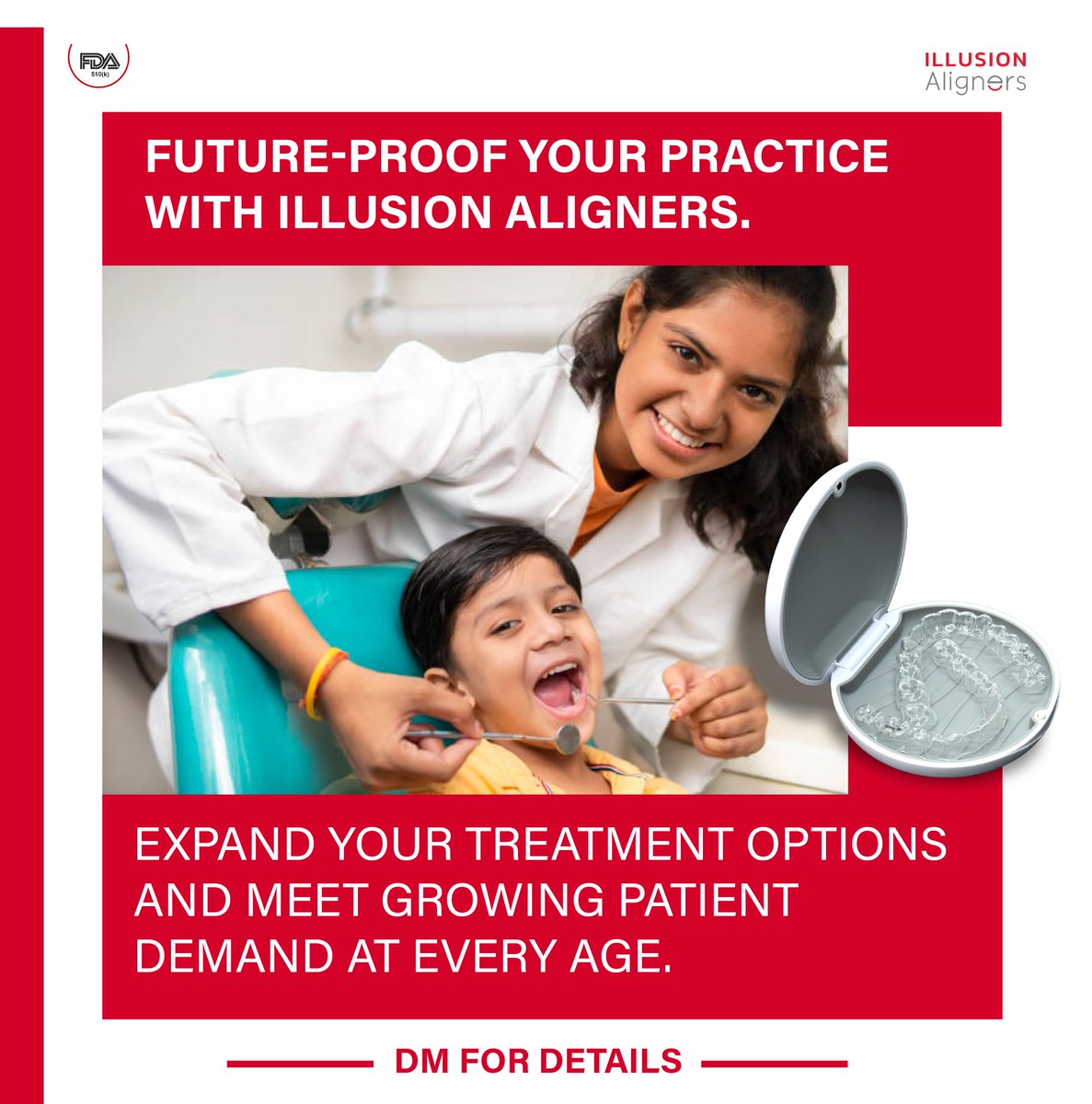 FDA 510(k)

ILLUSION
Aligners

FUTURE-PROOF YOUR PRACTICE WITH ILLUSION ALIGNERS.

EXPAND YOUR TREATMENT OPTIONS AND MEET GROWING PATIENT DEMAND AT EVERY AGE.

DM FOR DETAILS